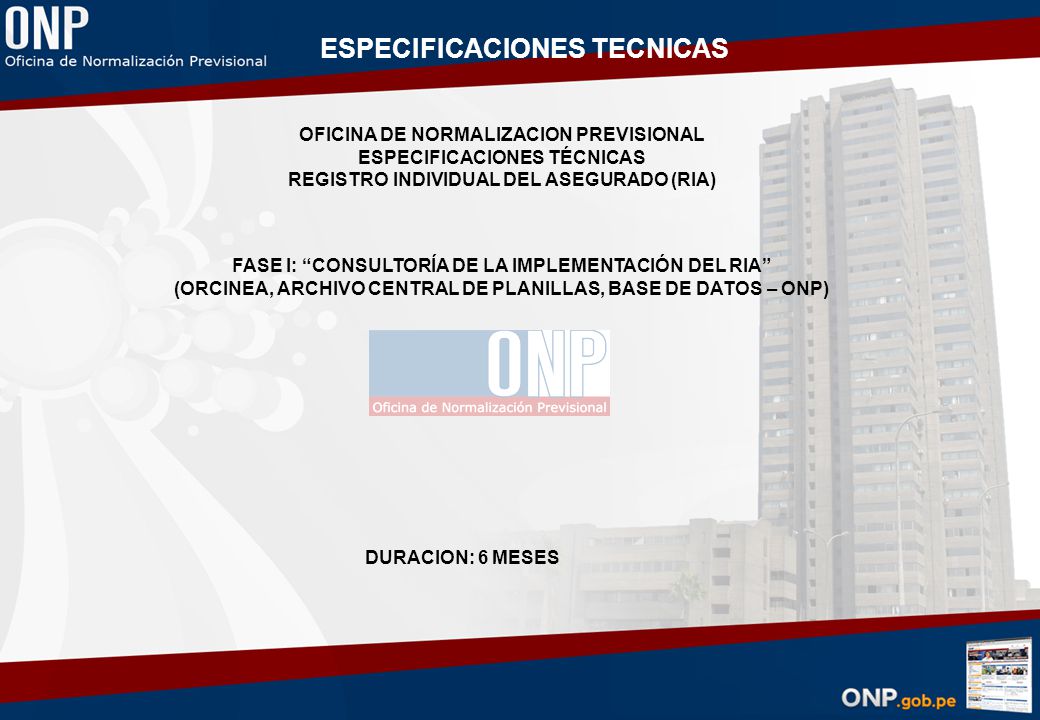 ONP
Oficina de Normalización Previsional

ESPECIFICACIONES TECNICAS

OFICINA DE NORMALIZACION PREVISIONAL
ESPECIFICACIONES TÉCNICAS
REGISTRO INDIVIDUAL DEL ASEGURADO (RIA)

FASE I: “CONSULTORÍA DE LA IMPLEMENTACIÓN DEL RIA”
(ORCINEA, ARCHIVO CENTRAL DE PLANILLAS, BASE DE DATOS – ONP)

ONP
Oficina de Normalización Previsional

DURACION: 6 MESES

ONP.gob.pe